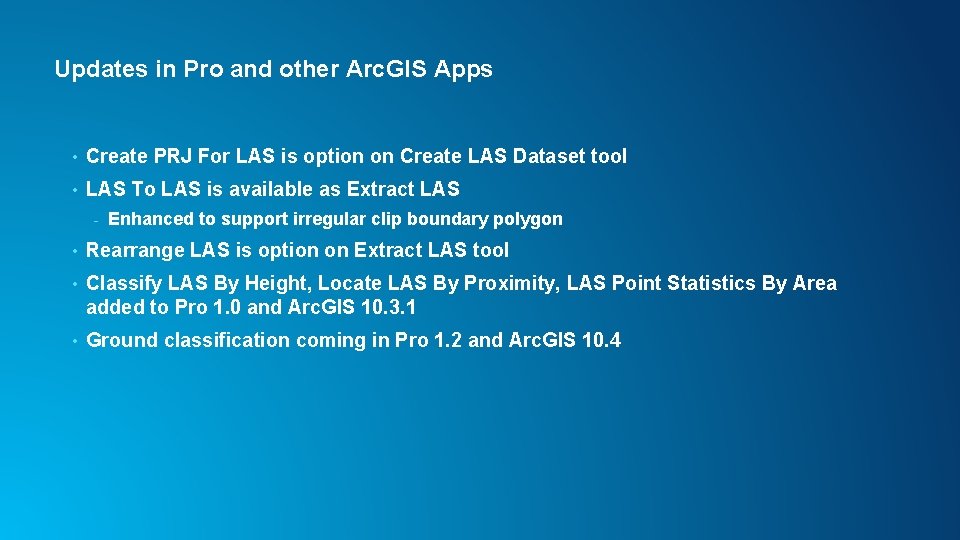 Updates in Pro and other ArcGIS Apps

• Create PRJ For LAS is option on Create LAS Dataset tool

• LAS To LAS is available as Extract LAS

- Enhanced to support irregular clip boundary polygon

• Rearrange LAS is option on Extract LAS tool

• Classify LAS By Height, Locate LAS By Proximity, LAS Point Statistics By Area added to Pro 1.0 and ArcGIS 10.3.1

• Ground classification coming in Pro 1.2 and ArcGIS 10.4